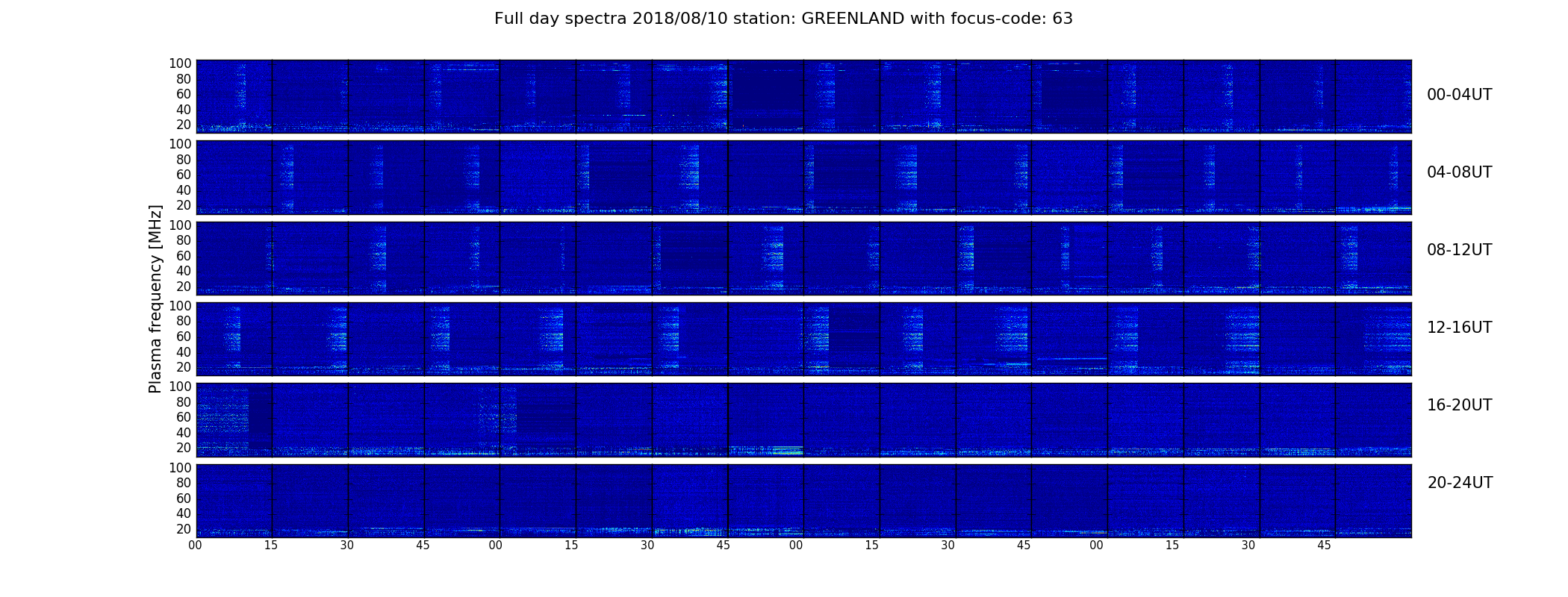 Full day spectra 2018/08/10 station: GREENLAND with focus-code: 63

Plasma frequency [MHz]

100
80
60
40
20

00-04UT

100
80
60
40
20

04-08UT

100
80
60
40
20

08-12UT

100
80
60
40
20

12-16UT

100
80
60
40
20

16-20UT

100
80
60
40
20

20-24UT

00 15 30 45 00 15 30 45 00 15 30 45 00 15 30 45